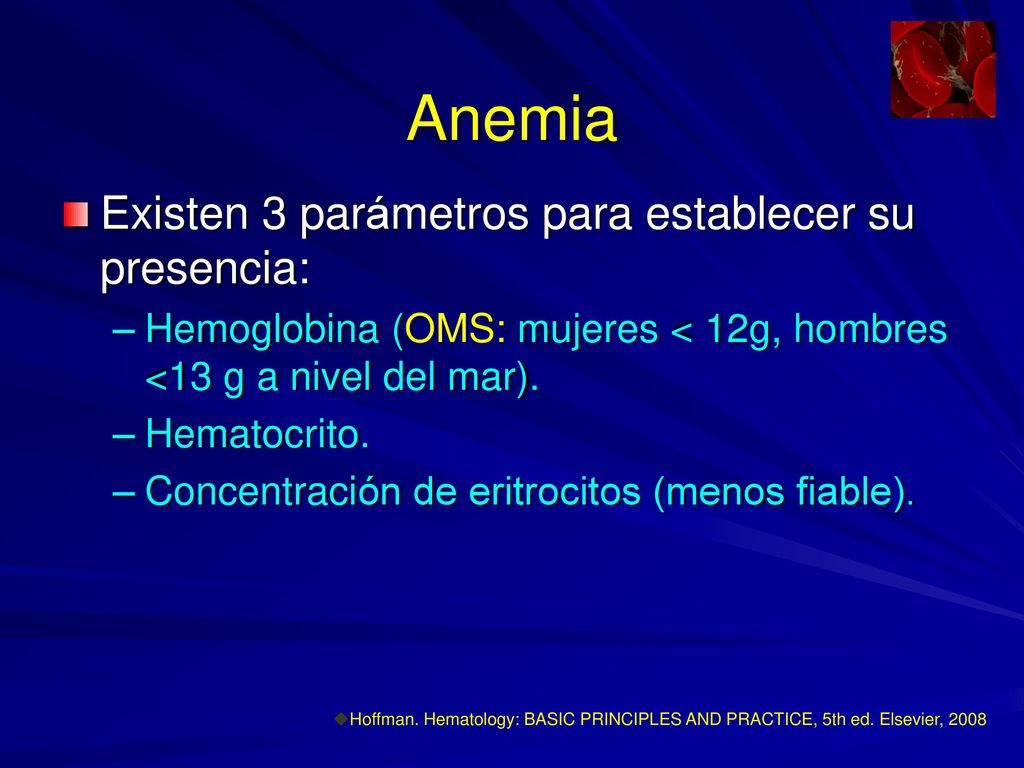 Anemia

Existen 3 parámetros para establecer su presencia:

– Hemoglobina (OMS: mujeres < 12g, hombres <13 g a nivel del mar).
– Hematocrito.
– Concentración de eritrocitos (menos fiable).

Hoffman. Hematology: BASIC PRINCIPLES AND PRACTICE, 5th ed. Elsevier, 2008